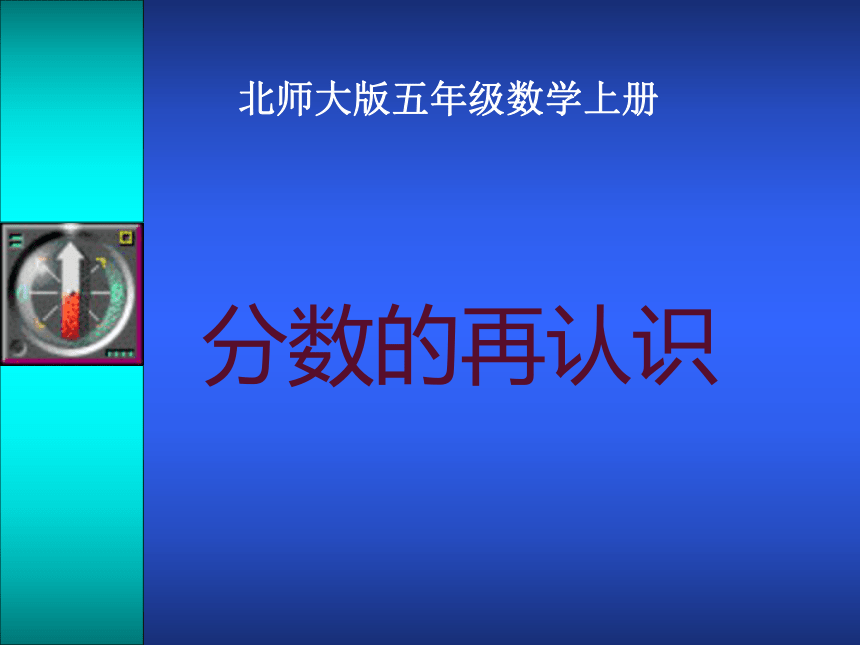 北师大版五年级数学上册

分数的再认识